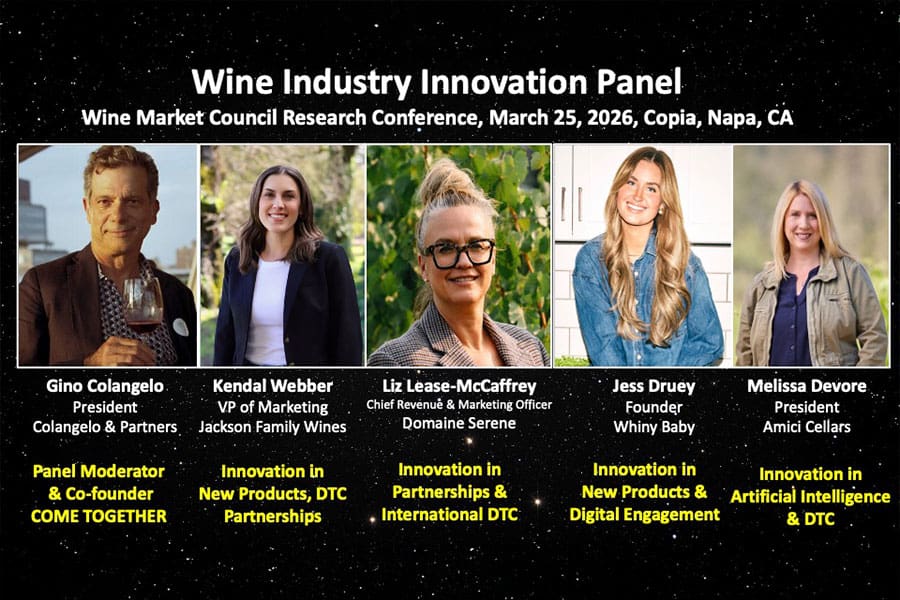 Wine Industry Innovation Panel
Wine Market Council Research Conference, March 25, 2026, Copia, Napa, CA

Gino Colangelo
President
Colangelo & Partners

Panel Moderator & Co-founder COME TOGETHER

Kendal Webber
VP of Marketing
Jackson Family Wines

Innovation in New Products, DTC Partnerships

Liz Lease-McCaffrey
Chief Revenue & Marketing Officer
Domaine Serene

Innovation in Partnerships & International DTC

Jess Druey
Founder
Whiny Baby

Innovation in New Products & Digital Engagement

Melissa Devore
President
Amici Cellars

Innovation in Artificial Intelligence & DTC